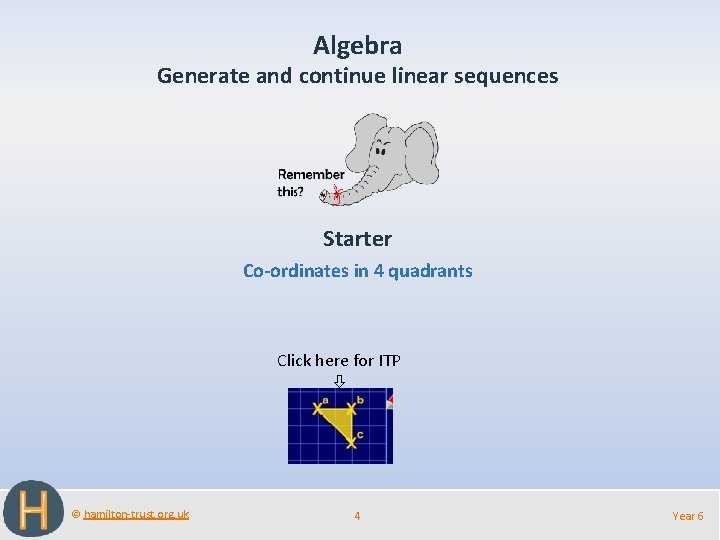 Algebra
Generate and continue linear sequences

Remember this?

Starter
Co-ordinates in 4 quadrants

Click here for ITP

a
b
c

H

© hamilton-trust.org.uk

4

Year 6